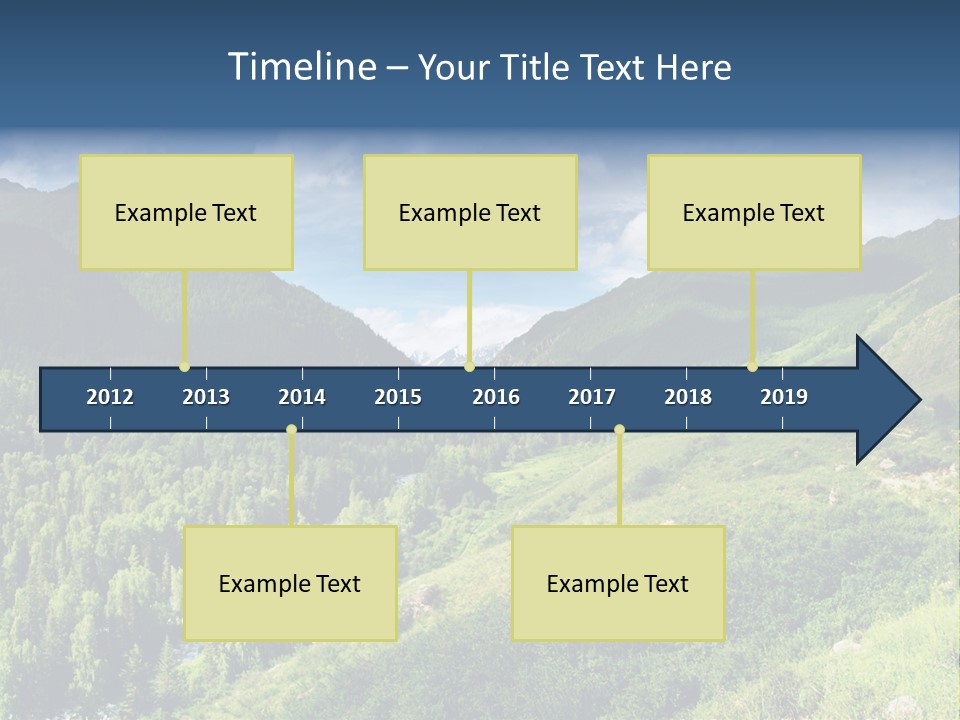 Timeline – Your Title Text Here

Example Text

Example Text

Example Text

2012
2013
2014
2015
2016
2017
2018
2019

Example Text

Example Text